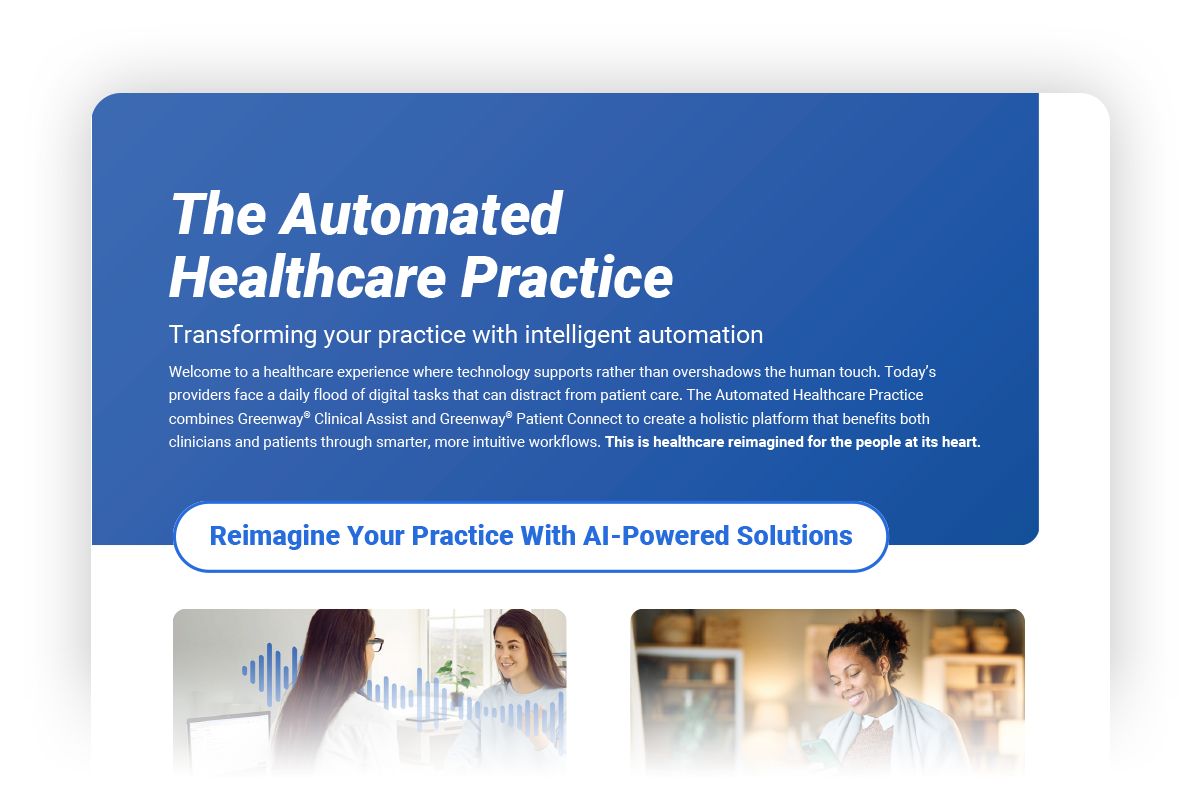 The Automated Healthcare Practice

Transforming your practice with intelligent automation

Welcome to a healthcare experience where technology supports rather than overshadows the human touch. Today's providers face a daily flood of digital tasks that can distract from patient care. The Automated Healthcare Practice combines Greenway® Clinical Assist and Greenway® Patient Connect to create a holistic platform that benefits both clinicians and patients through smarter, more intuitive workflows. This is healthcare reimagined for the people at its heart.

Reimagine Your Practice With AI-Powered Solutions